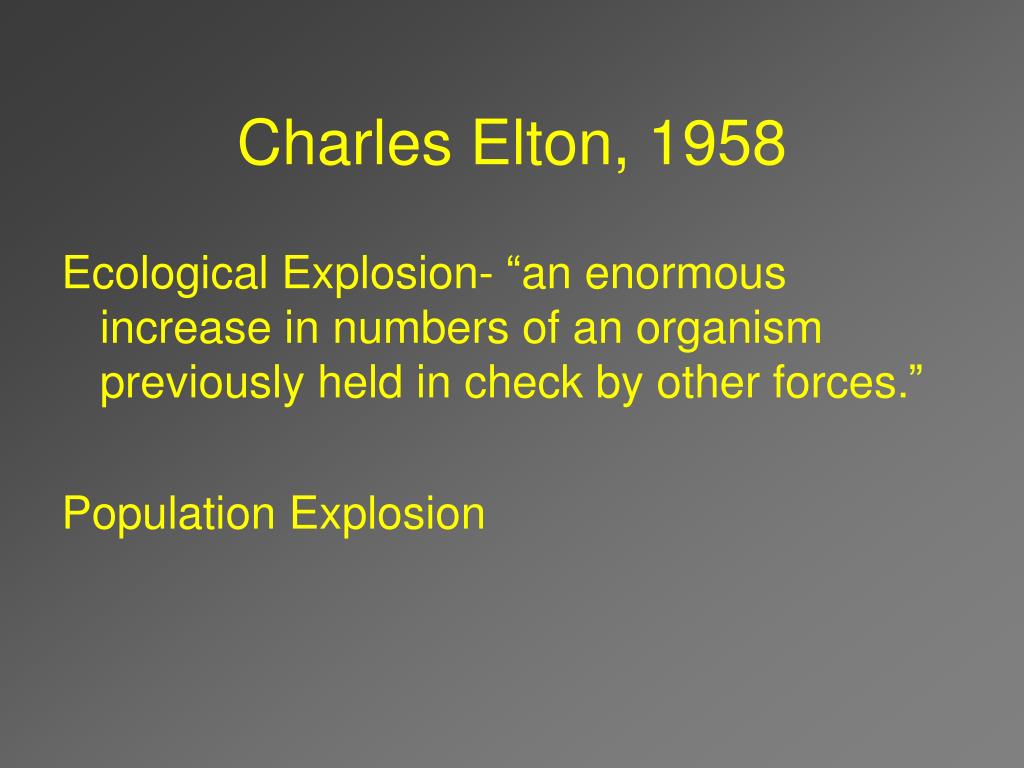 Charles Elton, 1958

Ecological Explosion- “an enormous increase in numbers of an organism previously held in check by other forces.”

Population Explosion